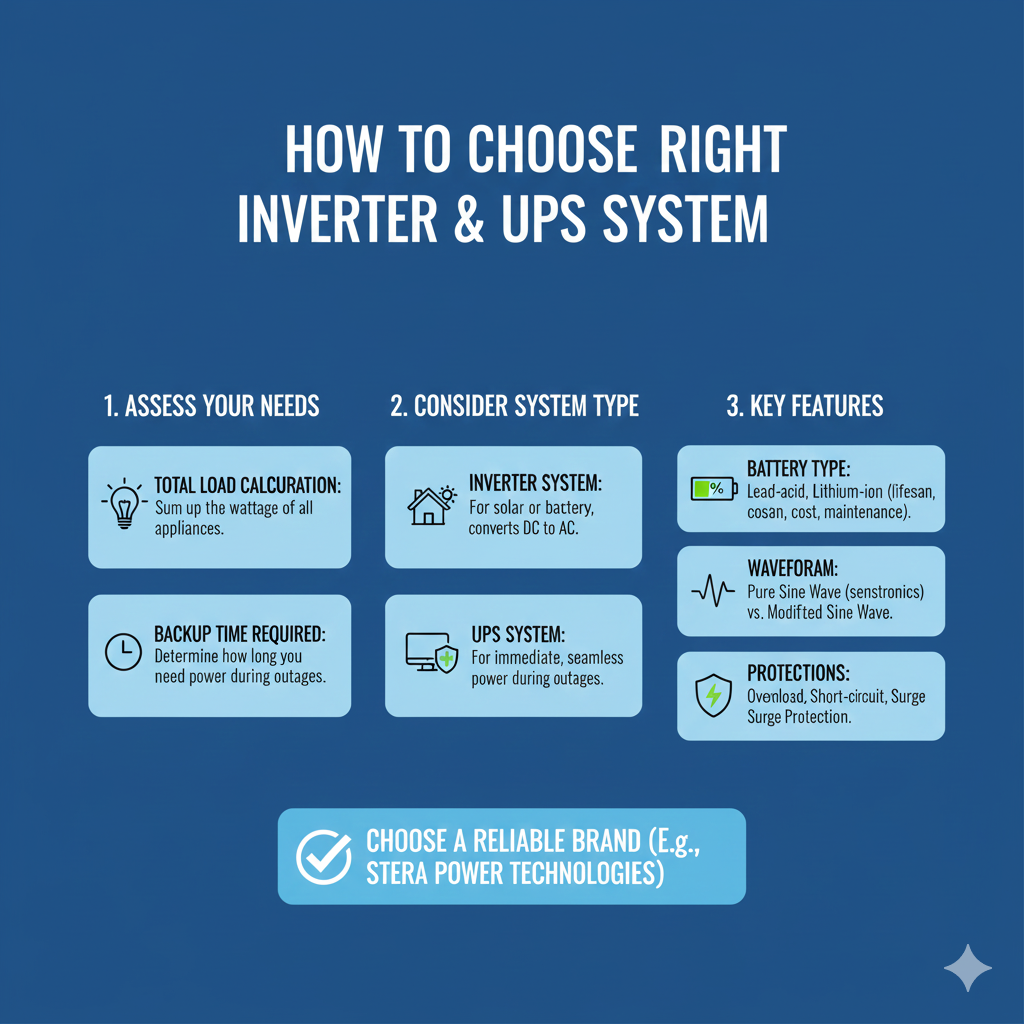 HOW TO CHOOSE RIGHT INVERTER & UPS SYSTEM

1. ASSESS YOUR NEEDS

TOTAL LOAD CALCURATION: Sum up the wattage of all appliances.

BACKUP TIME REQUIRED: Determine how long you need power during outages.

2. CONSIDER SYSTEM TYPE

INVERTER SYSTEM: For solar or battery, converts DC to AC.

UPS SYSTEM: For immediate, seamless power during outages.

3. KEY FEATURES

%

BATTERY TYPE: Lead-acid, Lithium-ion (lifesan, cosan, cost, maintenance).

WAVEFORAM: Pure Sine Wave (senstronics) vs. Modifted Sine Wave.

PROTECTIONS: Ovenload, Short-circuit, Surge Surge Protection.

CHOOSE A RELIABLE BRAND (E.g., STERA POWER TECHNOLOGIES)